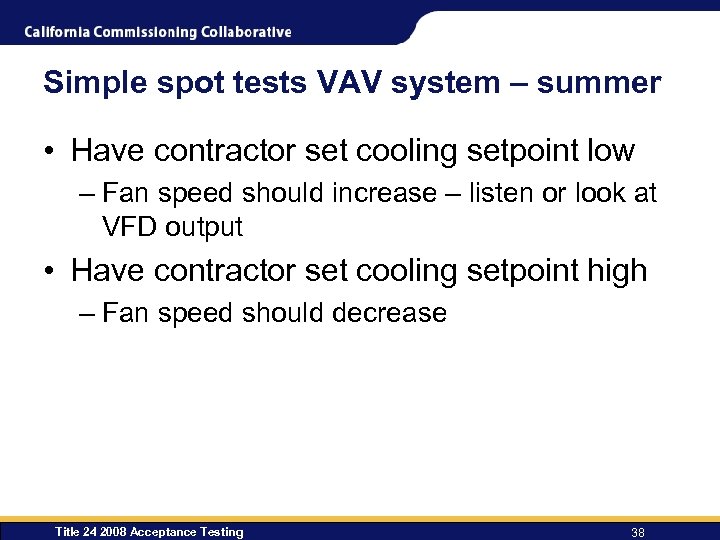 California Commissioning Collaborative

Simple spot tests VAV system – summer

• Have contractor set cooling setpoint low
– Fan speed should increase – listen or look at VFD output

• Have contractor set cooling setpoint high
– Fan speed should decrease

Title 24 2008 Acceptance Testing

38